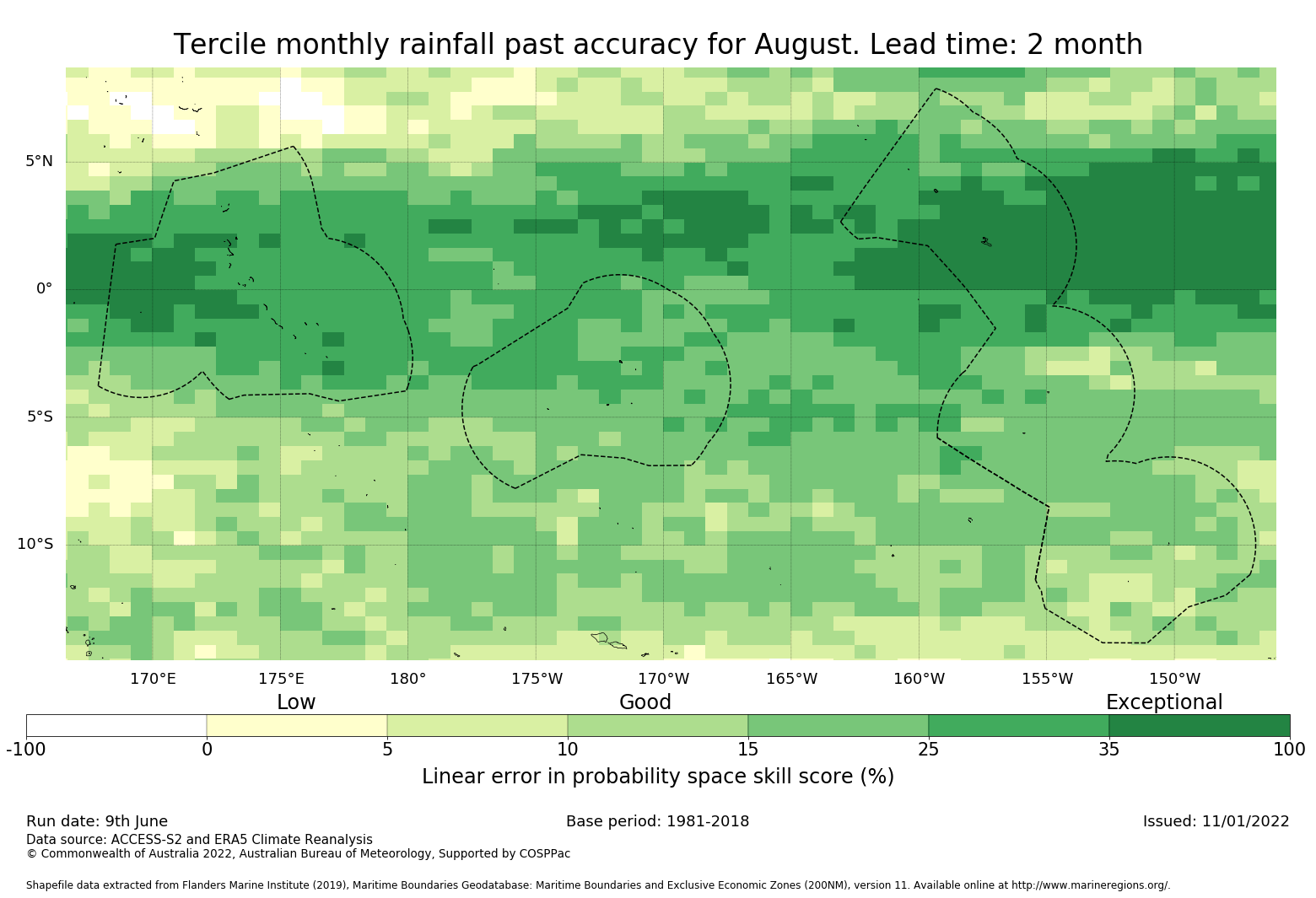 Tercile monthly rainfall past accuracy for August. Lead time: 2 month

5°N
0°
5°S
10°S

170°E 175°E 180° 175°W 170°W 165°W 160°W 155°W 150°W

Low Good Exceptional

-100 0 5 10 15 25 35 100

Linear error in probability space skill score (%)

Run date: 9th June
Base period: 1981-2018
Issued: 11/01/2022
Data source: ACCESS-S2 and ERA5 Climate Reanalysis
© Commonwealth of Australia 2022, Australian Bureau of Meteorology, Supported by COSPPac

Shapefile data extracted from Flanders Marine Institute (2019), Maritime Boundaries Geodatabase: Maritime Boundaries and Exclusive Economic Zones (200NM), version 11. Available online at http://www.marineregions.org/.